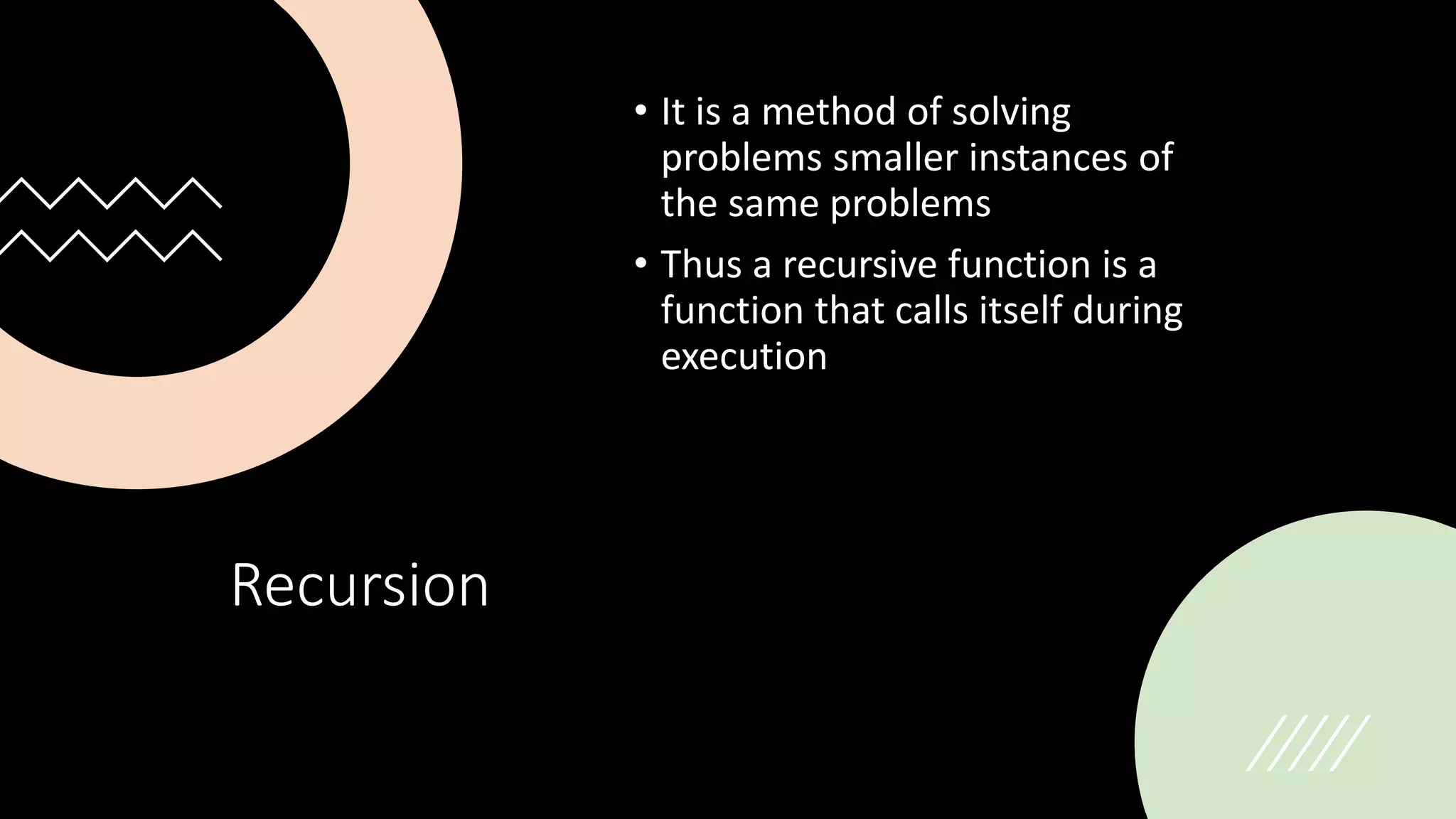 • It is a method of solving problems smaller instances of the same problems

• Thus a recursive function is a function that calls itself during execution

Recursion